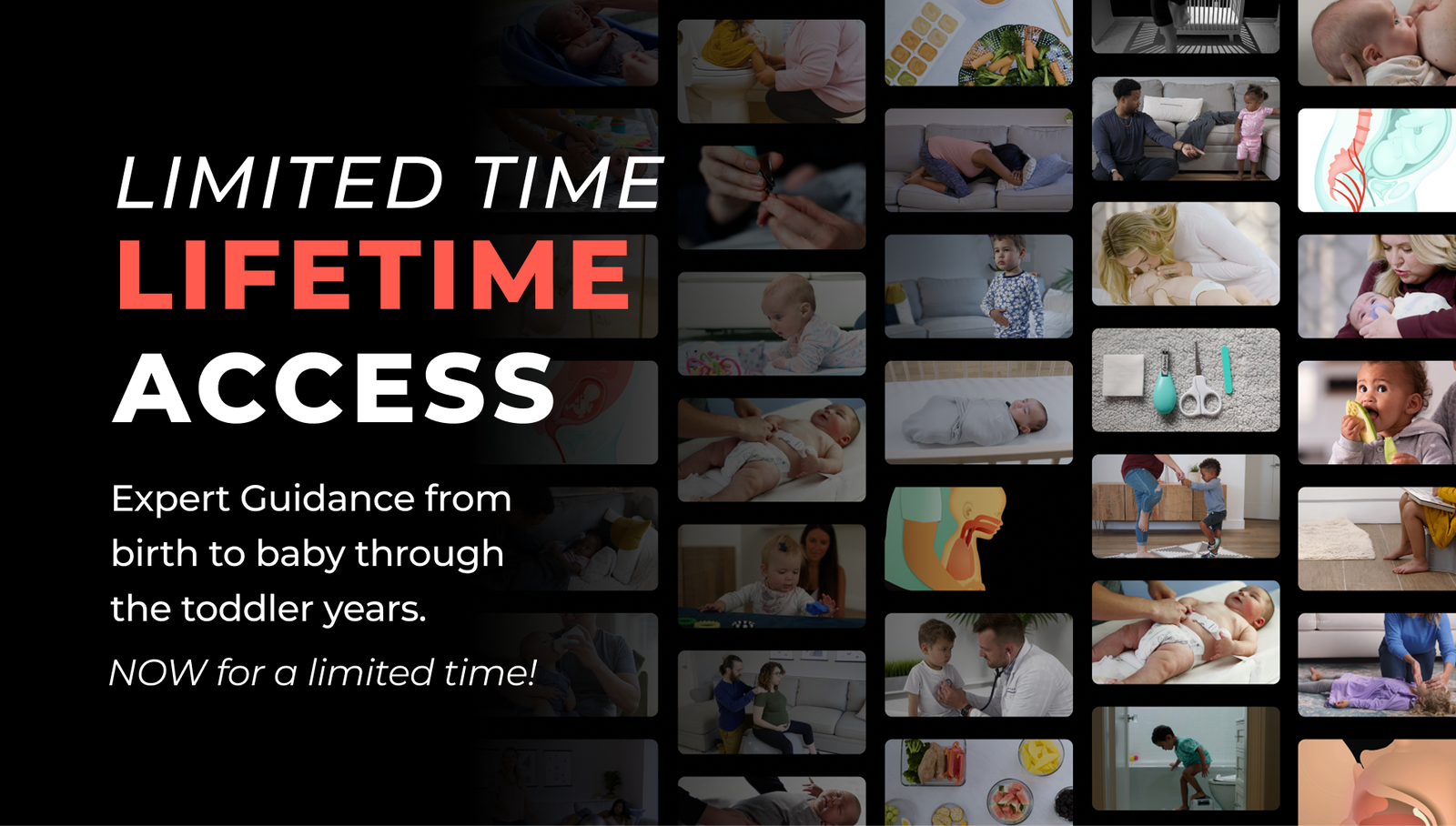 LIMITED TIME
LIFETIME
ACCESS

Expert Guidance from birth to baby through the toddler years.

NOW for a limited time!